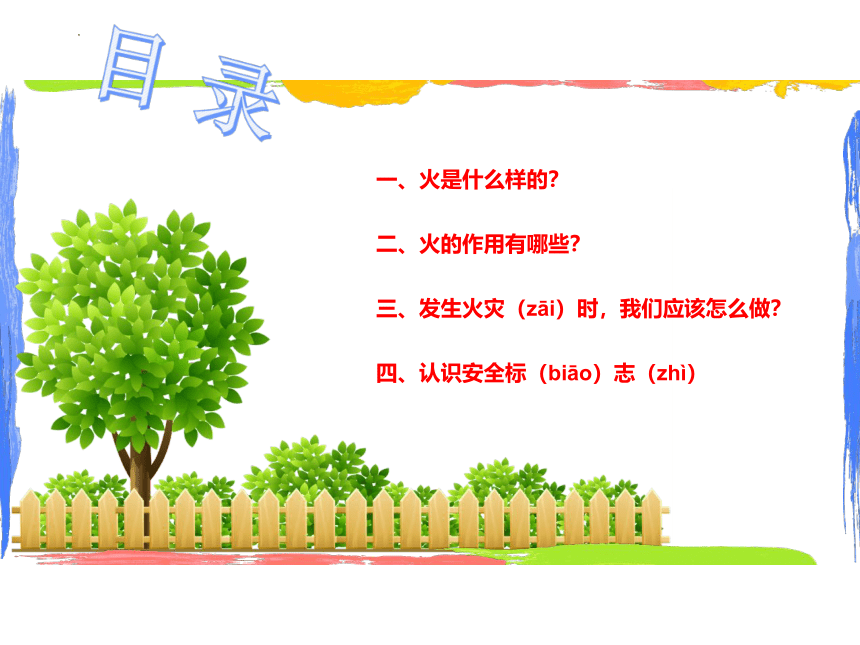 目录

一、火是什么样的？

二、火的作用有哪些？

三、发生火灾（zāi）时，我们应该怎么做？

四、认识安全标（biāo）志（zhì）